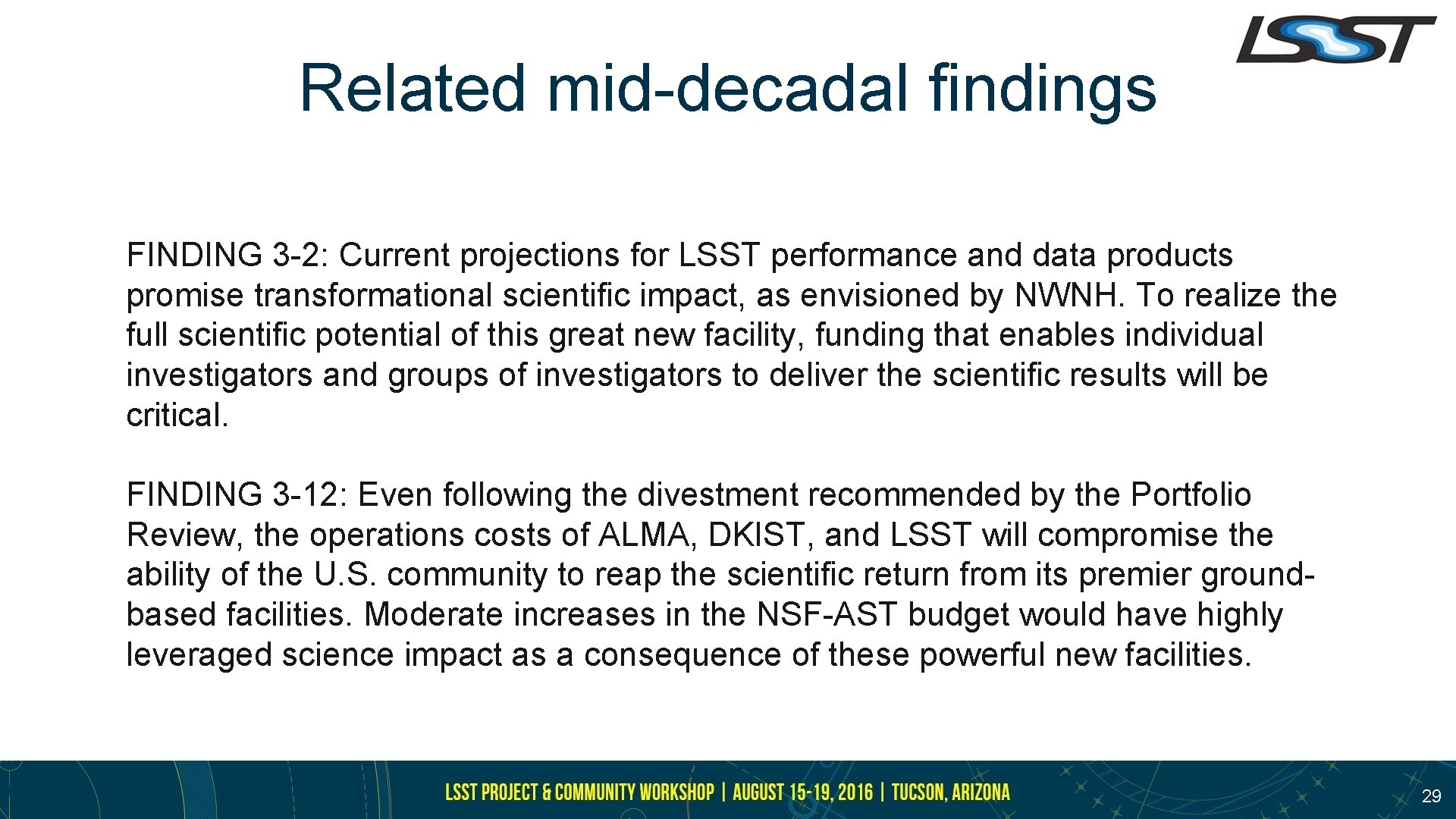 LSST

Related mid-decadal findings

FINDING 3-2: Current projections for LSST performance and data products promise transformational scientific impact, as envisioned by NWNH. To realize the full scientific potential of this great new facility, funding that enables individual investigators and groups of investigators to deliver the scientific results will be critical.

FINDING 3-12: Even following the divestment recommended by the Portfolio Review, the operations costs of ALMA, DKIST, and LSST will compromise the ability of the U.S. community to reap the scientific return from its premier ground-based facilities. Moderate increases in the NSF-AST budget would have highly leveraged science impact as a consequence of these powerful new facilities.

LSST PROJECT & COMMUNITY WORKSHOP | AUGUST 15-19, 2016 | TUCSON, ARIZONA

29